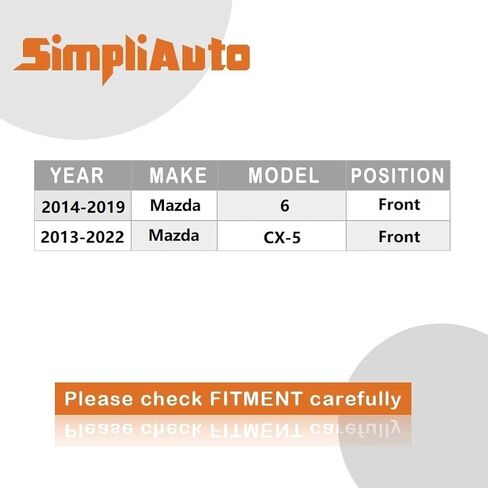 SimpliAuto

| YEAR | MAKE | MODEL | POSITION |
|---|---|---|---|
| 2014-2019 | Mazda | 6 | Front |
| 2013-2022 | Mazda | CX-5 | Front |

Please check FITMENT carefully